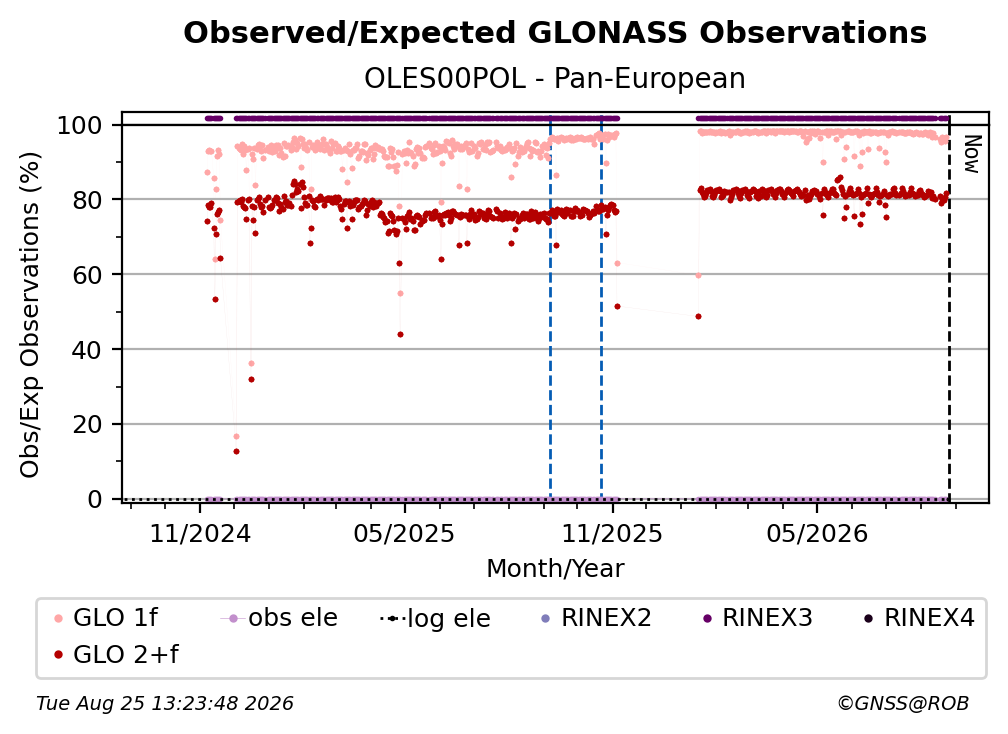 Observed/Expected GLONASS Observations
OLES00POL - Pan-European

Obs/Exp Observations (%)
100
80
60
40
20
0

Now

11/2024
05/2025
11/2025
05/2026
Month/Year

GLO 1f
obs ele
log ele
RINEX2
RINEX3
RINEX4
GLO 2+f

Tue Aug 25 13:23:48 2026
©GNSS@ROB